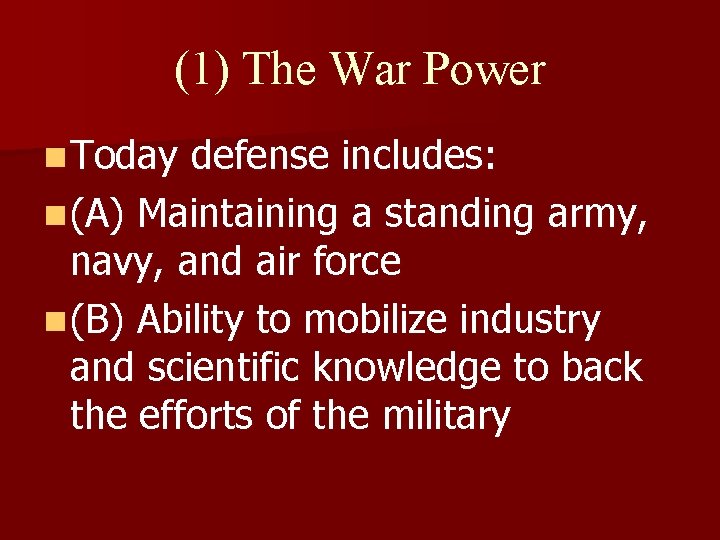 (1) The War Power

Today defense includes:

(A) Maintaining a standing army, navy, and air force

(B) Ability to mobilize industry and scientific knowledge to back the efforts of the military